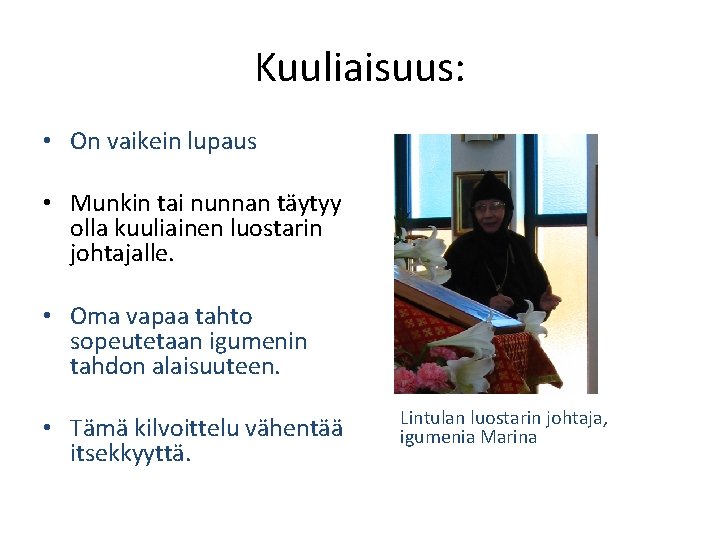 Kuuliaisuus:

• On vaikein lupaus

• Munkin tai nunnan täytyy olla kuuliainen luostarin johtajalle.

• Oma vapaa tahto sopeutetaan igumenin tahdon alaisuuteen.

• Tämä kilvoittelu vähentää itsekkyyttä.

Lintulan luostarin johtaja, igumenia Marina